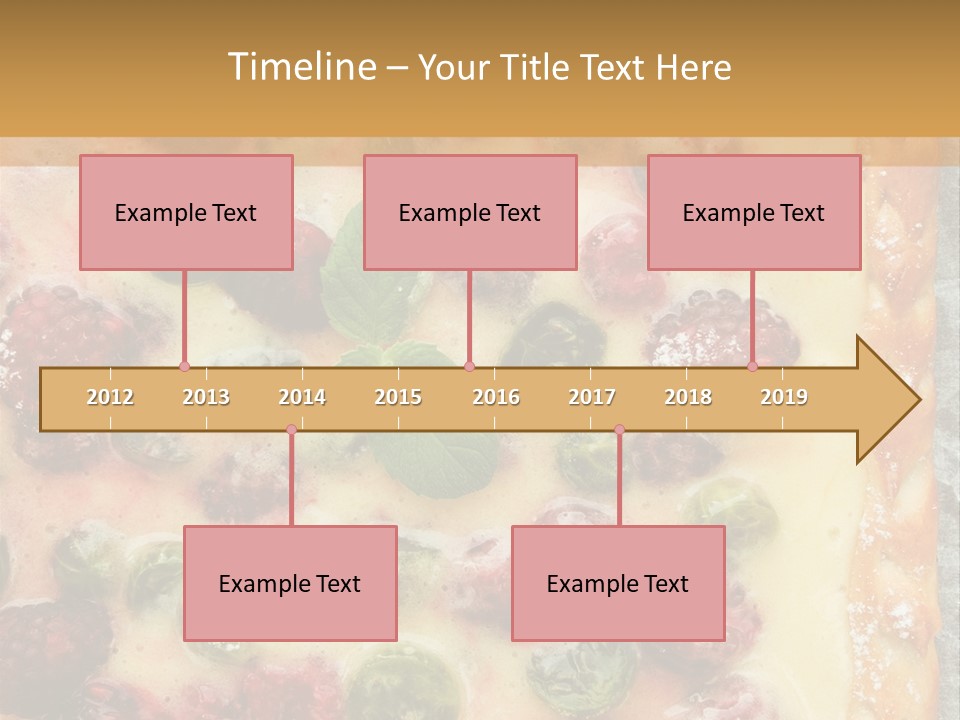 Timeline – Your Title Text Here

Example Text

Example Text

Example Text

2012 2013 2014 2015 2016 2017 2018 2019

Example Text

Example Text